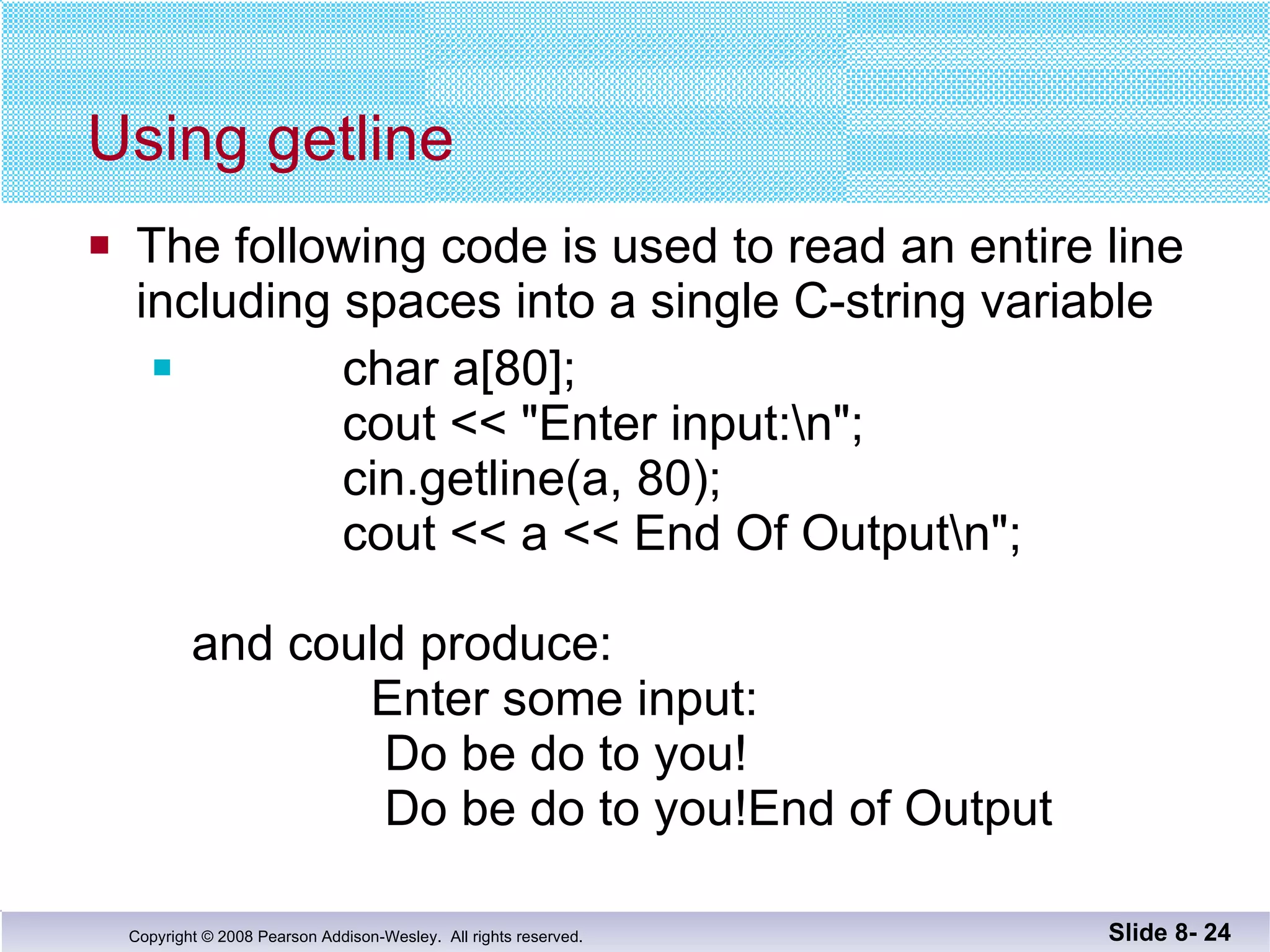 Using getline

The following code is used to read an entire line including spaces into a single C-string variable

char a[80];
cout << "Enter input:\n";
cin.getline(a, 80);
cout << a << End Of Output\n";

and could produce:
Enter some input:
Do be do to you!
Do be do to you!End of Output

Copyright © 2008 Pearson Addison-Wesley. All rights reserved.

Slide 8- 24